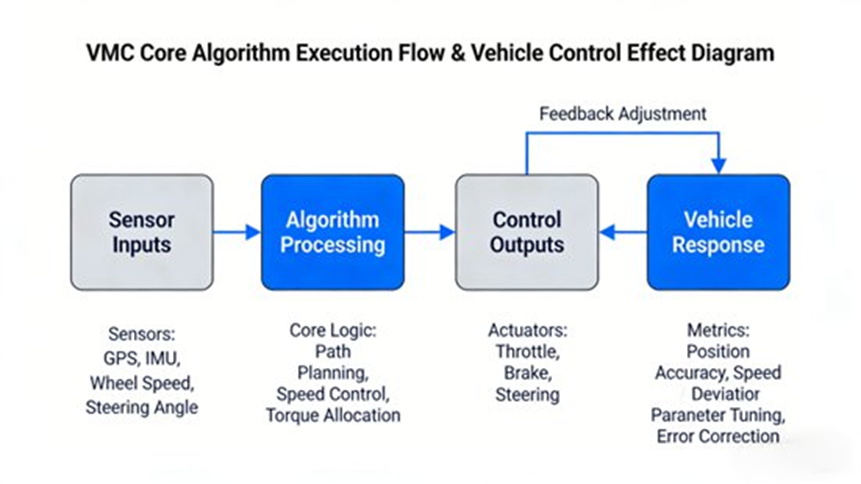 VMC Core Algorithm Execution Flow & Vehicle Control Effect Diagram

Feedback Adjustment

Sensor Inputs

Algorithm Processing

Control Outputs

Vehicle Response

Sensors: GPS, IMU, Wheel Speed, Steering Angle

Core Logic: Path Planning, Speed Control, Torque Allocation

Actuators: Throttle, Brake, Steering

Metrics: Position Accuracy, Speed Deviatior Paraneter Tuning, Error Correction